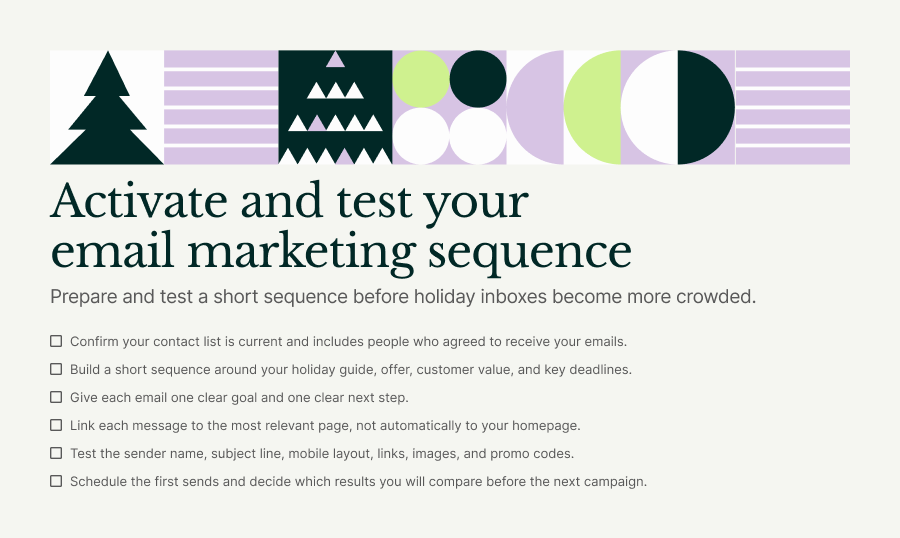 Activate and test your email marketing sequence

Prepare and test a short sequence before holiday inboxes become more crowded.

☐ Confirm your contact list is current and includes people who agreed to receive your emails.
☐ Build a short sequence around your holiday guide, offer, customer value, and key deadlines.
☐ Give each email one clear goal and one clear next step.
☐ Link each message to the most relevant page, not automatically to your homepage.
☐ Test the sender name, subject line, mobile layout, links, images, and promo codes.
☐ Schedule the first sends and decide which results you will compare before the next campaign.